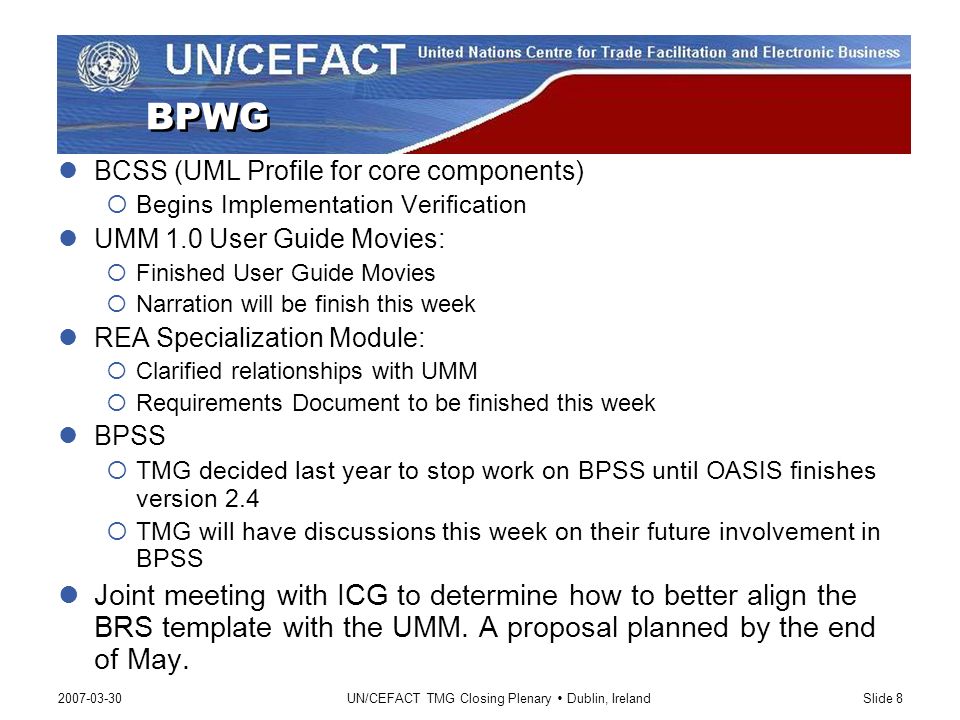 UN/CEFACT United Nations Centre for Trade Facilitation and Electronic Business

BPWG

- BCSS (UML Profile for core components)
  - Begins Implementation Verification
- UMM 1.0 User Guide Movies:
  - Finished User Guide Movies
  - Narration will be finish this week
- REA Specialization Module:
  - Clarified relationships with UMM
  - Requirements Document to be finished this week
- BPSS
  - TMG decided last year to stop work on BPSS until OASIS finishes version 2.4
  - TMG will have discussions this week on their future involvement in BPSS
- Joint meeting with ICG to determine how to better align the BRS template with the UMM. A proposal planned by the end of May.

2007-03-30 UN/CEFACT TMG Closing Plenary • Dublin, Ireland Slide 8